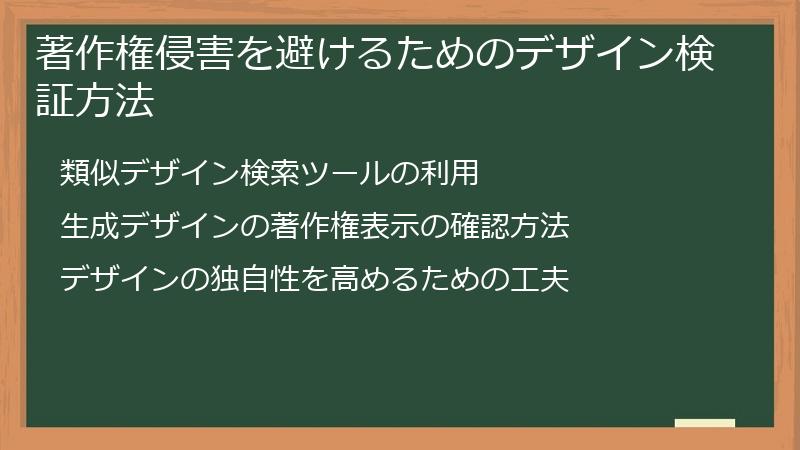 著作権侵害を避けるためのデザイン検証方法

類似デザイン検索ツールの利用

生成デザインの著作権表示の確認方法

デザインの独自性を高めるための工夫